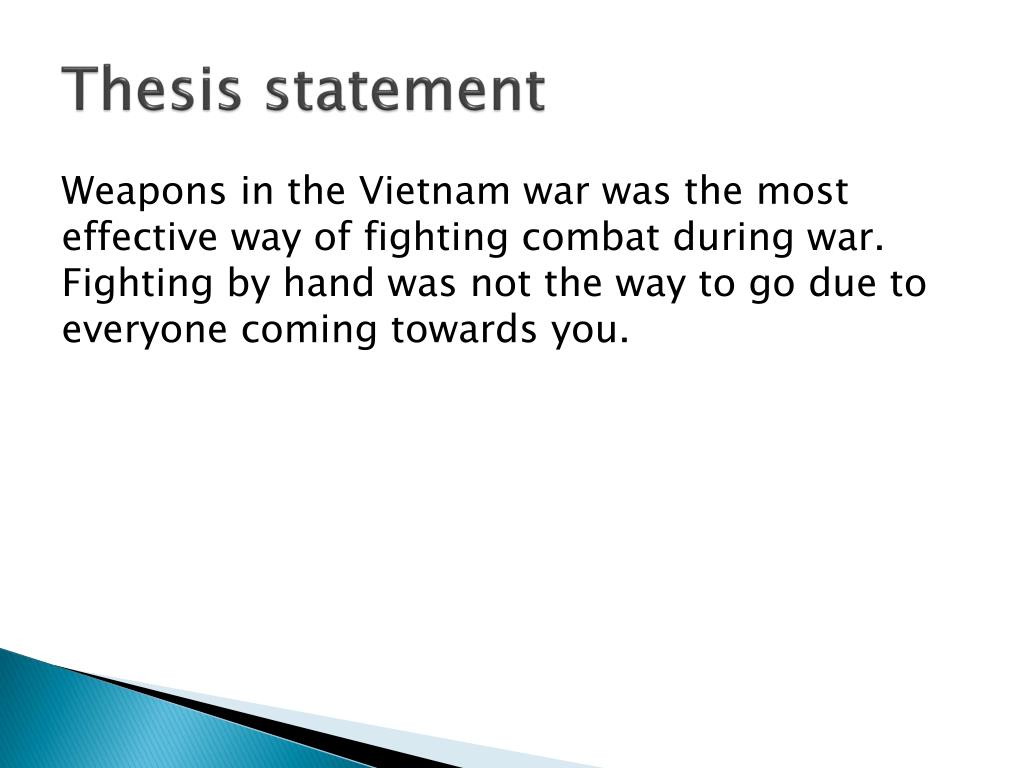 Thesis statement

Weapons in the Vietnam war was the most effective way of fighting combat during war. Fighting by hand was not the way to go due to everyone coming towards you.